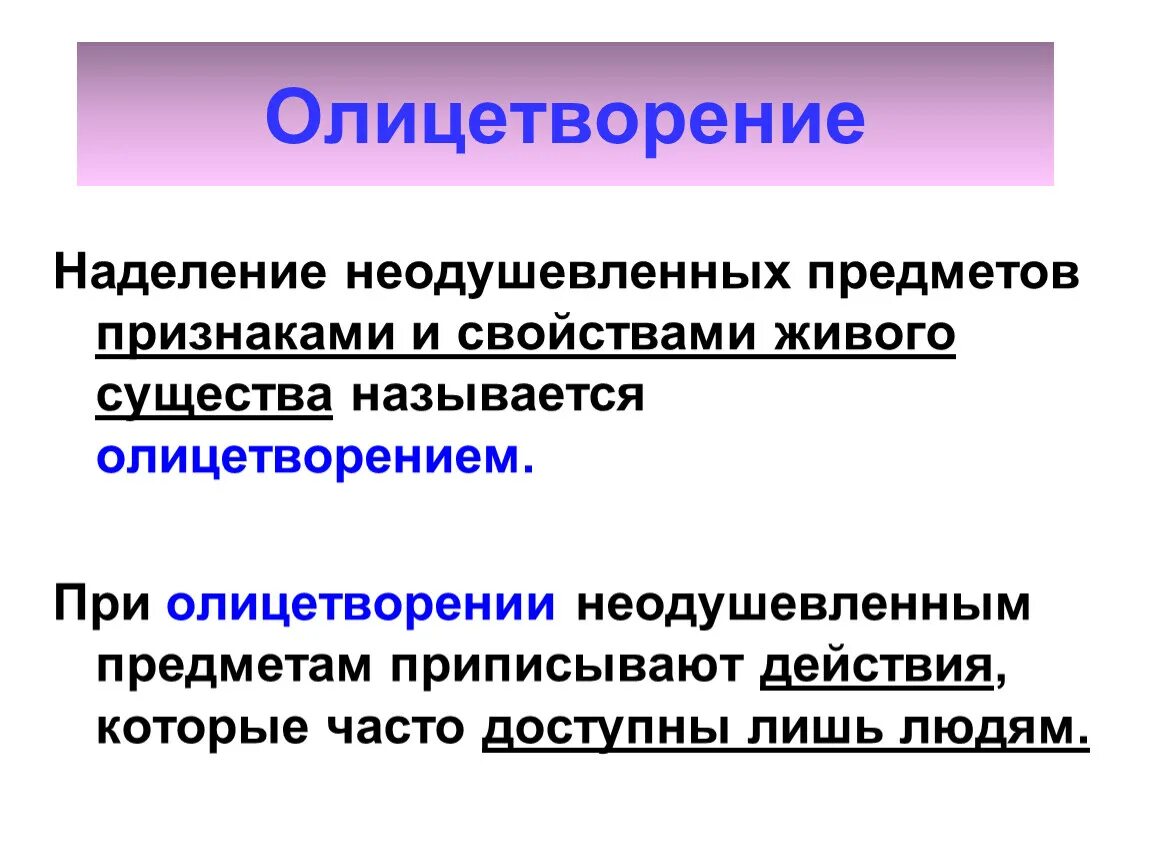 Олицетворение

Наделение неодушевленных предметов признаками и свойствами живого существа называется олицетворением.

При олицетворении неодушевленным предметам приписывают действия, которые часто доступны лишь людям.